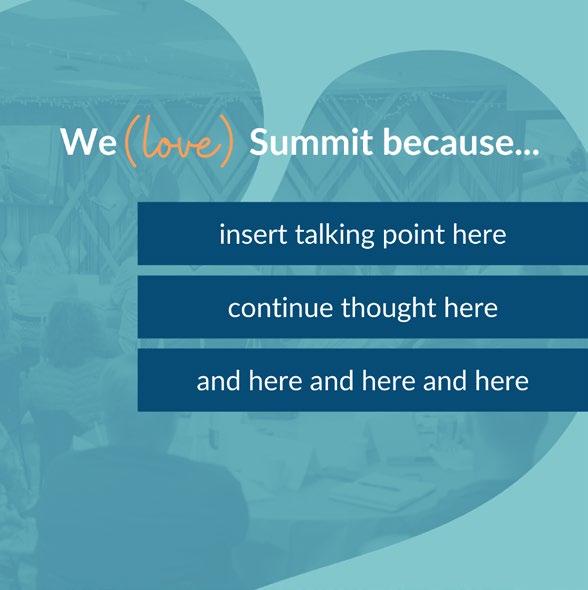 We (love) Summit because...

insert talking point here

continue thought here

and here and here and here